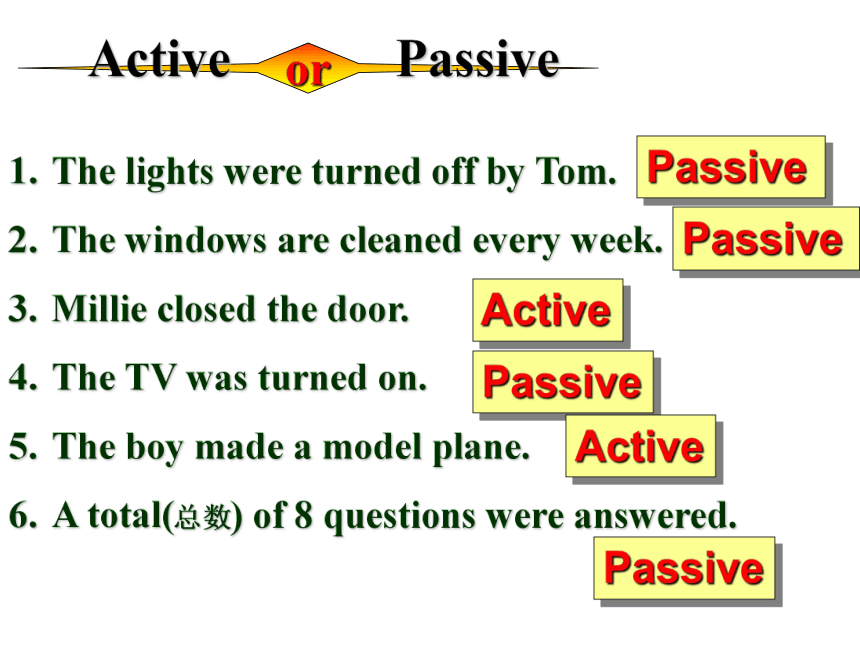 Active or Passive

1. The lights were turned off by Tom. Passive

2. The windows are cleaned every week. Passive

3. Millie closed the door. Active

4. The TV was turned on. Passive

5. The boy made a model plane. Active

6. A total(总数) of 8 questions were answered. Passive